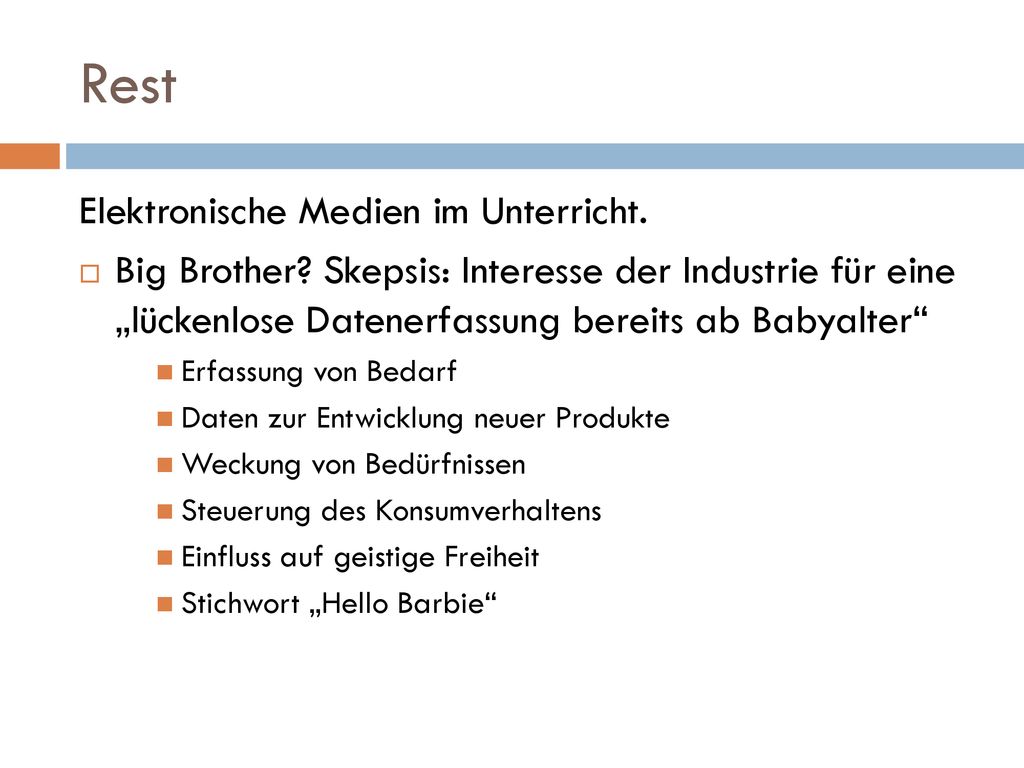 Rest

Elektronische Medien im Unterricht.

Big Brother? Skepsis: Interesse der Industrie für eine „lückenlose Datenerfassung bereits ab Babyalter“

Erfassung von Bedarf

Daten zur Entwicklung neuer Produkte

Weckung von Bedürfnissen

Steuerung des Konsumverhaltens

Einfluss auf geistige Freiheit

Stichwort „Hello Barbie“